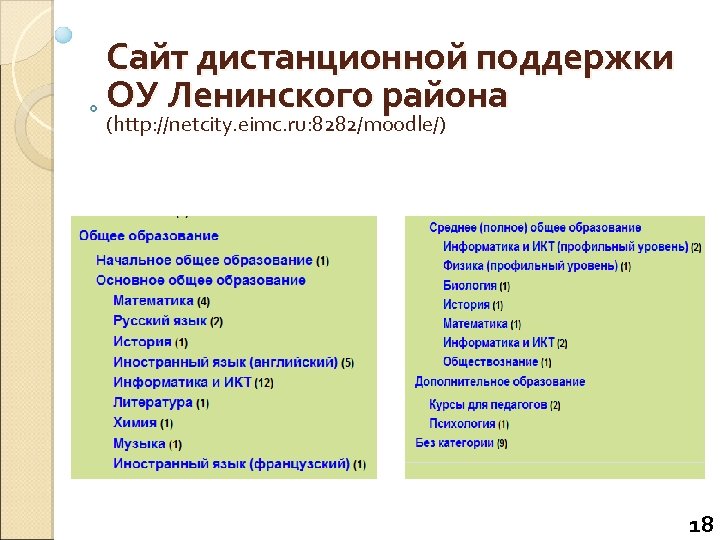 Сайт дистанционной поддержки ОУ Ленинского района
(http://netcity.eimc.ru:8282/moodle/)

Общее образование
Начальное общее образование (1)
Основное общее образование
Математика (4)
Русский язык (2)
История (1)
Иностранный язык (английский) (5)
Информатика и ИКТ (12)
Литература (1)
Химия (1)
Музыка (1)
Иностранный язык (французский) (1)

Среднее (полное) общее образование
Информатика и ИКТ (профильный уровень) (2)
Физика (профильный уровень) (1)
Биология (1)
История (1)
Математика (1)
Информатика и ИКТ (2)
Обществознание (1)
Дополнительное образование
Курсы для педагогов (2)
Психология (1)
Без категории (9)

18